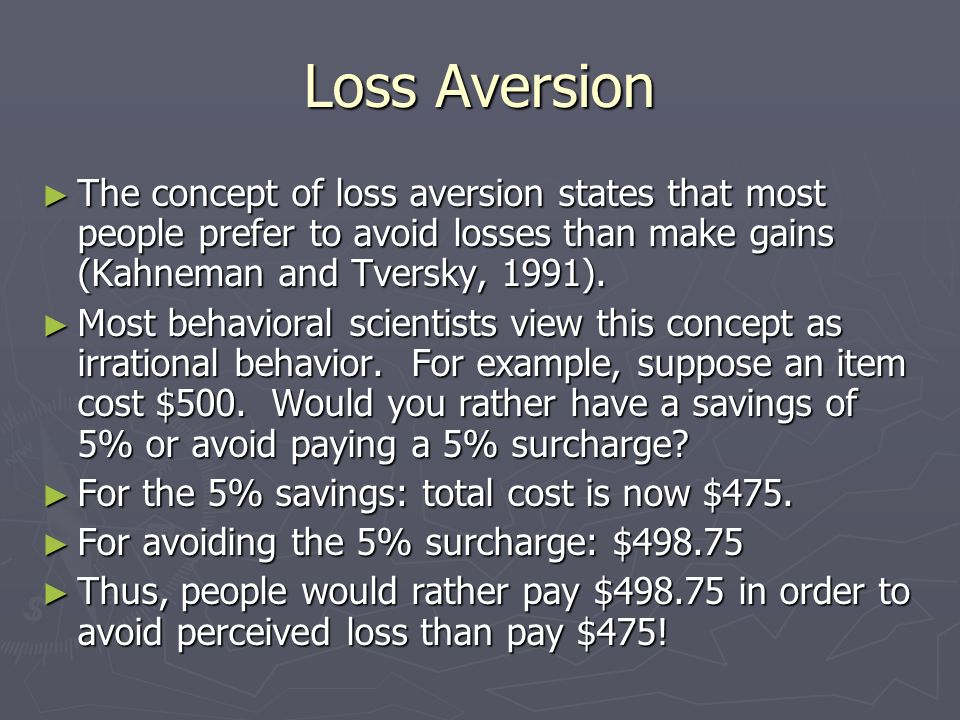 Loss Aversion

► The concept of loss aversion states that most people prefer to avoid losses than make gains (Kahneman and Tversky, 1991).

► Most behavioral scientists view this concept as irrational behavior. For example, suppose an item cost \$500. Would you rather have a savings of 5% or avoid paying a 5% surcharge?

► For the 5% savings: total cost is now \$475.

► For avoiding the 5% surcharge: \$498.75

► Thus, people would rather pay \$498.75 in order to avoid perceived loss than pay \$475!